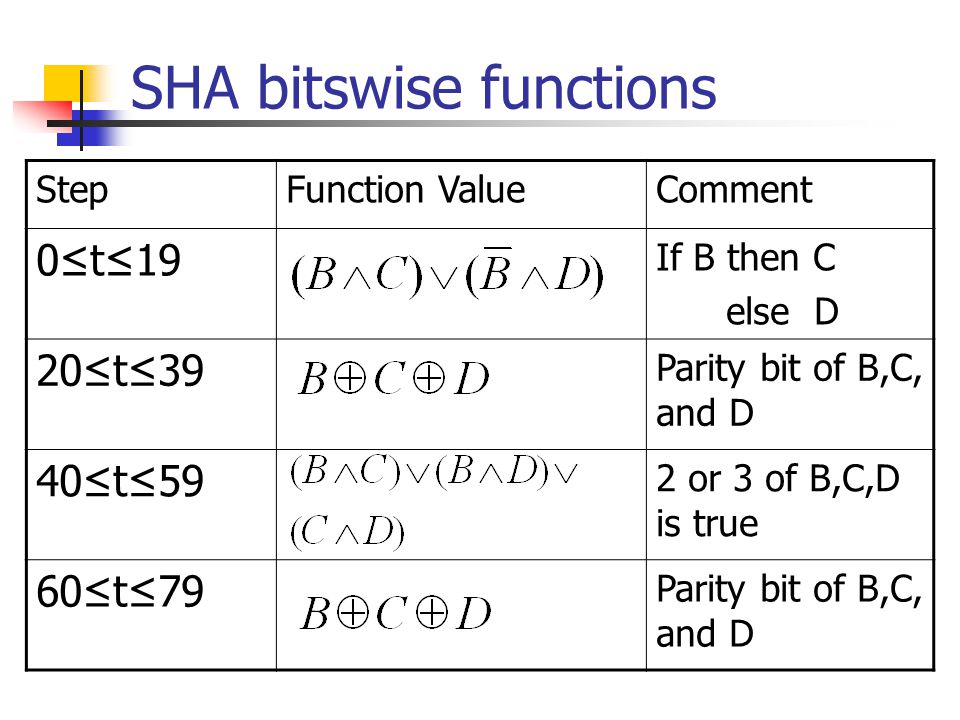 SHA bitswise functions

| Step | Function Value | Comment |
|---|---|---|
| 0≤t≤19 | $(B \wedge C) \vee (\overline{B} \wedge D)$ | If B then C else D |
| 20≤t≤39 | $B \oplus C \oplus D$ | Parity bit of B,C, and D |
| 40≤t≤59 | $(B \wedge C) \vee (B \wedge D) \vee (C \wedge D)$ | 2 or 3 of B,C,D is true |
| 60≤t≤79 | $B \oplus C \oplus D$ | Parity bit of B,C, and D |